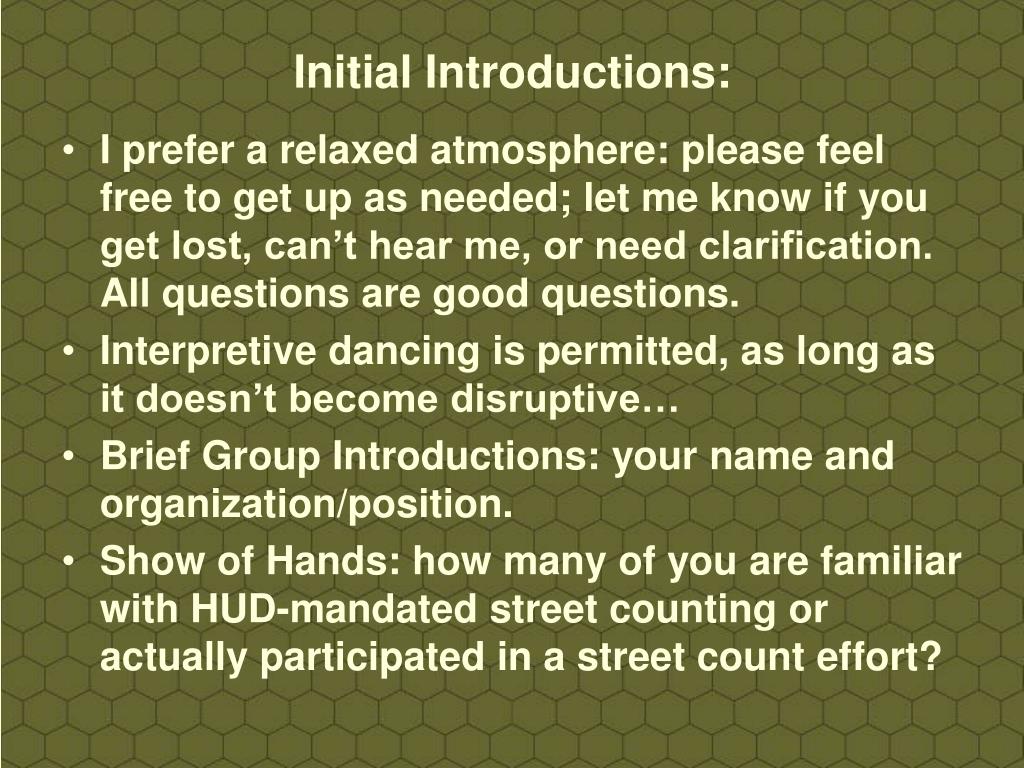 Initial Introductions:

• I prefer a relaxed atmosphere: please feel free to get up as needed; let me know if you get lost, can’t hear me, or need clarification. All questions are good questions.
• Interpretive dancing is permitted, as long as it doesn’t become disruptive…
• Brief Group Introductions: your name and organization/position.
• Show of Hands: how many of you are familiar with HUD-mandated street counting or actually participated in a street count effort?